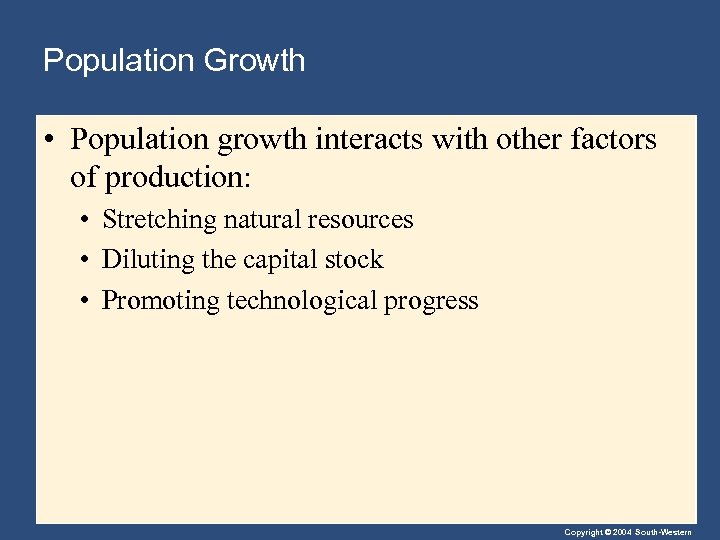 Population Growth

• Population growth interacts with other factors of production:

• Stretching natural resources
• Diluting the capital stock
• Promoting technological progress

Copyright © 2004 South-Western